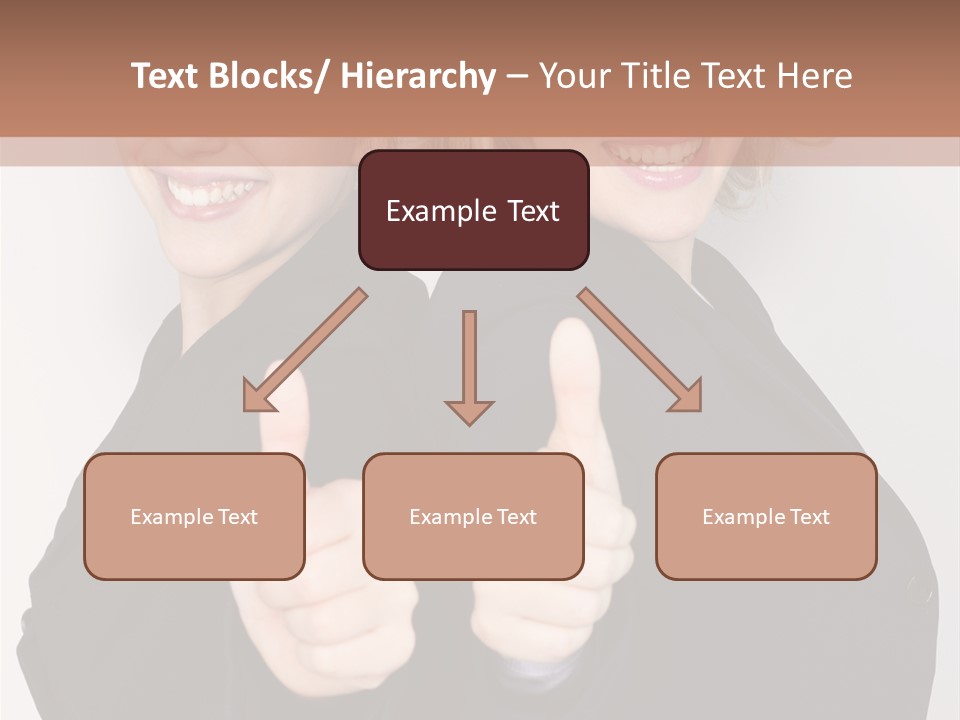 Text Blocks/ Hierarchy – Your Title Text Here

Example Text

Example Text

Example Text

Example Text